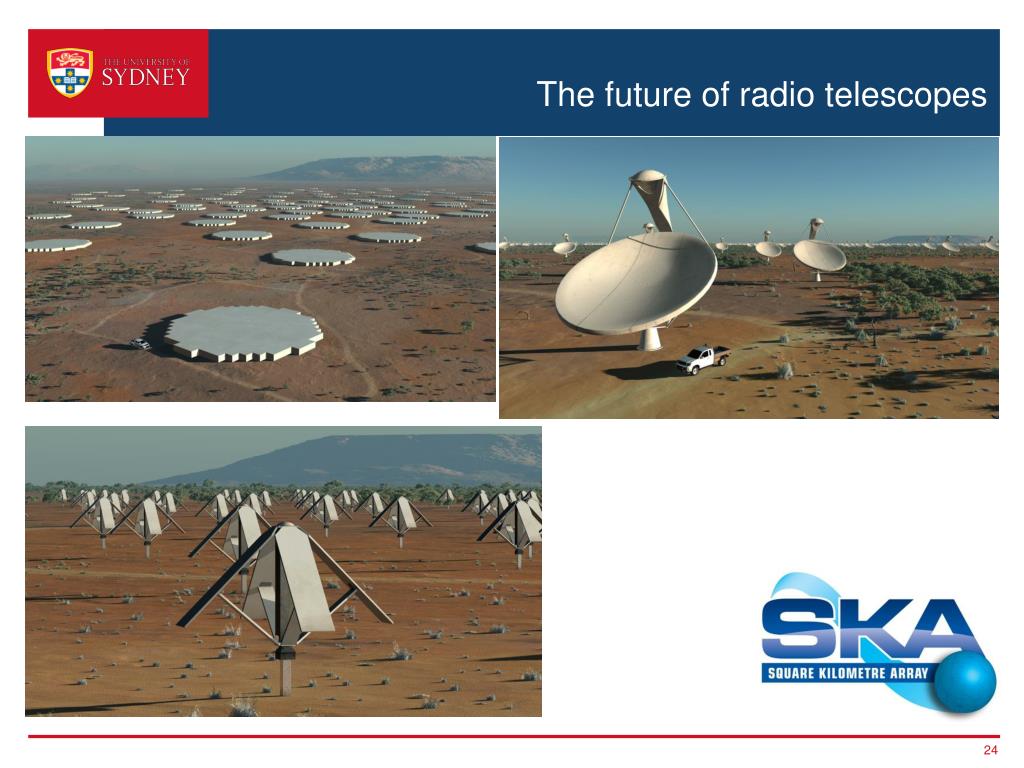 THE UNIVERSITY OF SYDNEY

The future of radio telescopes

SKA
SQUARE KILOMETRE ARRAY

24